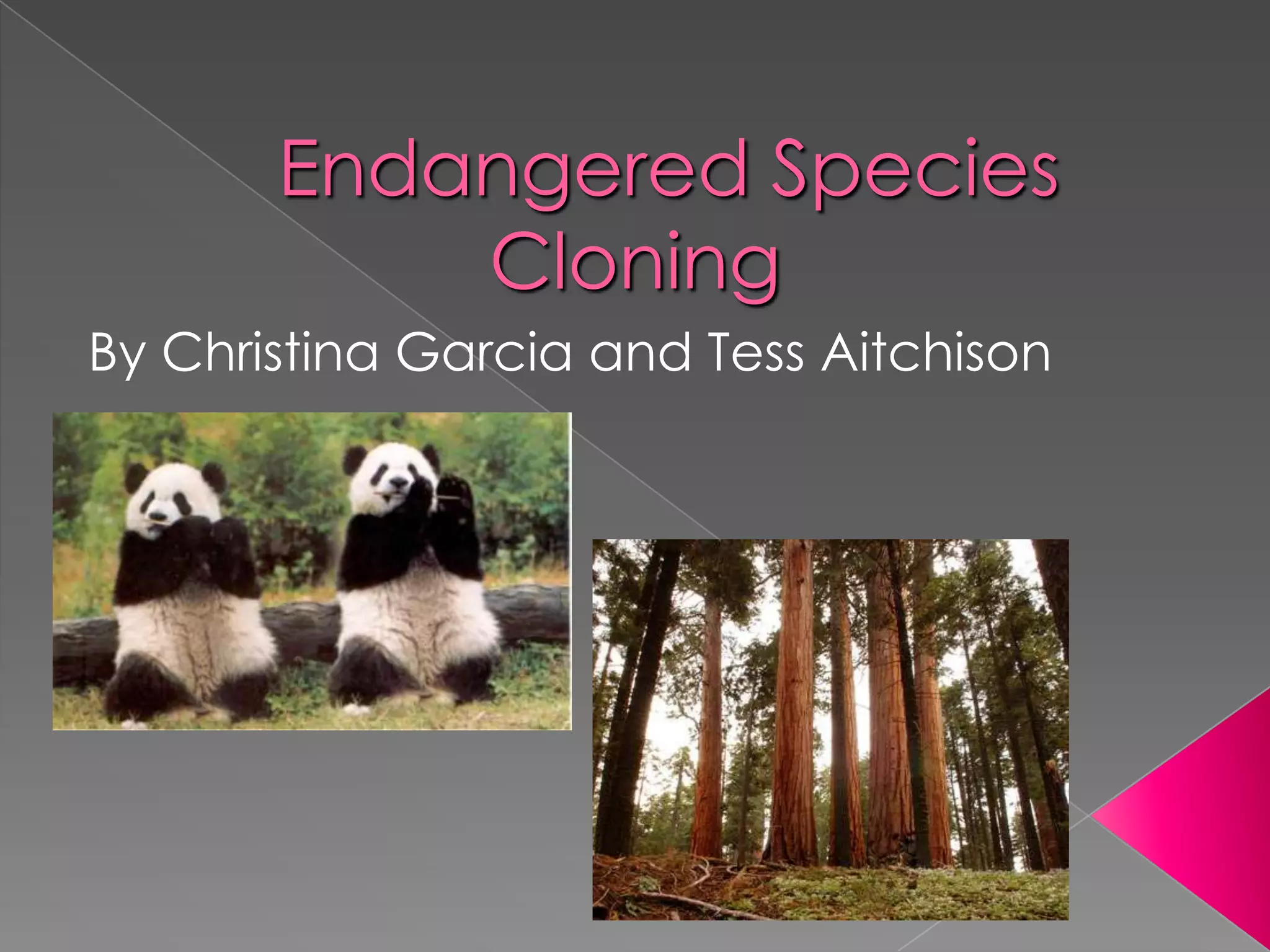 Endangered Species Cloning

By Christina Garcia and Tess Aitchison